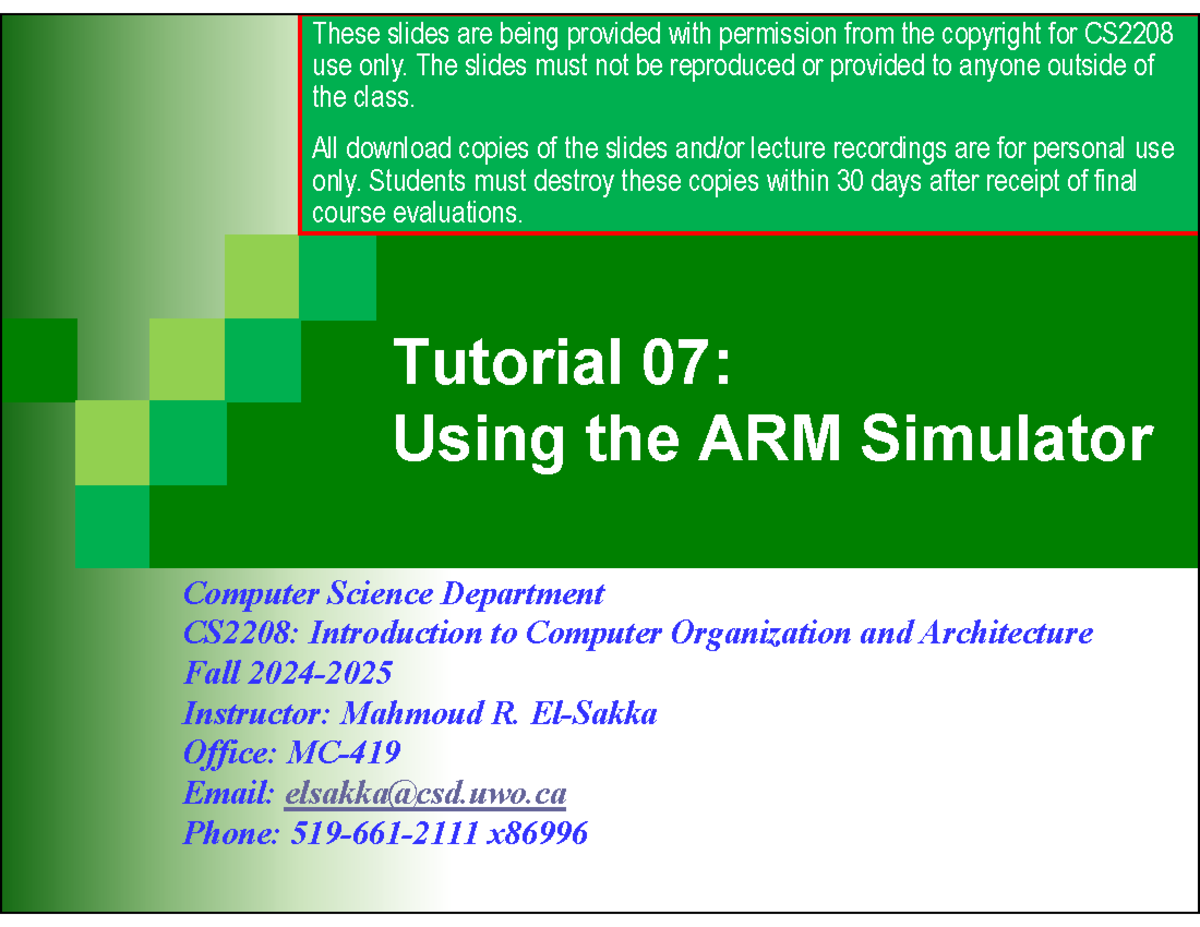 These slides are being provided with permission from the copyright for CS2208 use only. The slides must not be reproduced or provided to anyone outside of the class.

All download copies of the slides and/or lecture recordings are for personal use only. Students must destroy these copies within 30 days after receipt of final course evaluations.

Tutorial 07:
Using the ARM Simulator

Computer Science Department
CS2208: Introduction to Computer Organization and Architecture
Fall 2024-2025
Instructor: Mahmoud R. El-Sakka
Office: MC-419
Email: elsakka@csd.uwo.ca
Phone: 519-661-2111 x86996